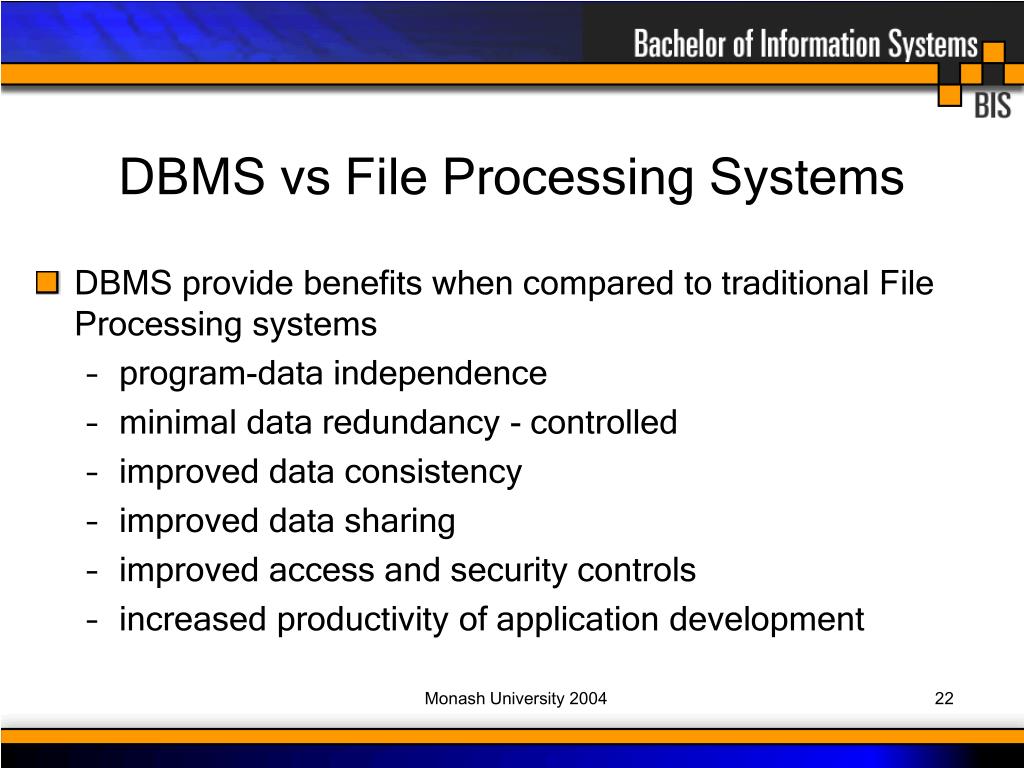 Bachelor of Information Systems
BIS

DBMS vs File Processing Systems

DBMS provide benefits when compared to traditional File Processing systems
– program-data independence
– minimal data redundancy - controlled
– improved data consistency
– improved data sharing
– improved access and security controls
– increased productivity of application development

Monash University 2004

22